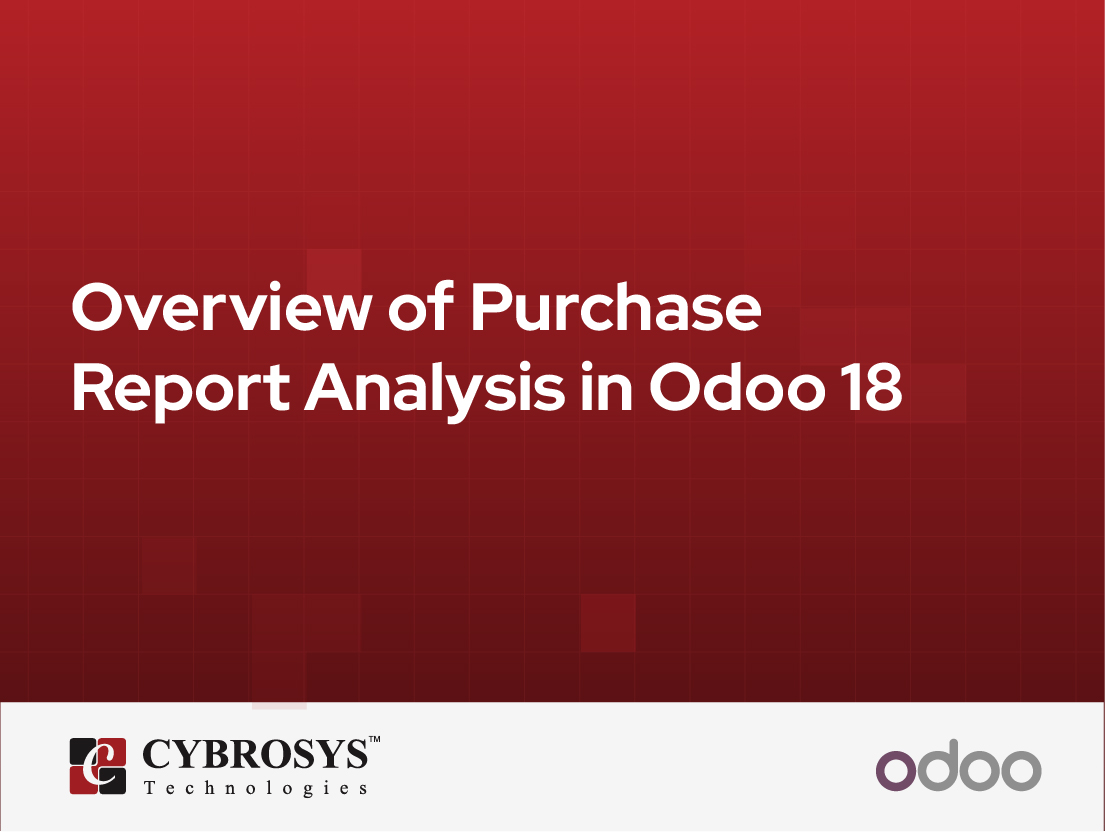 Overview of Purchase Report Analysis in Odoo 18

CYBROSYS™
Technologies

odoo